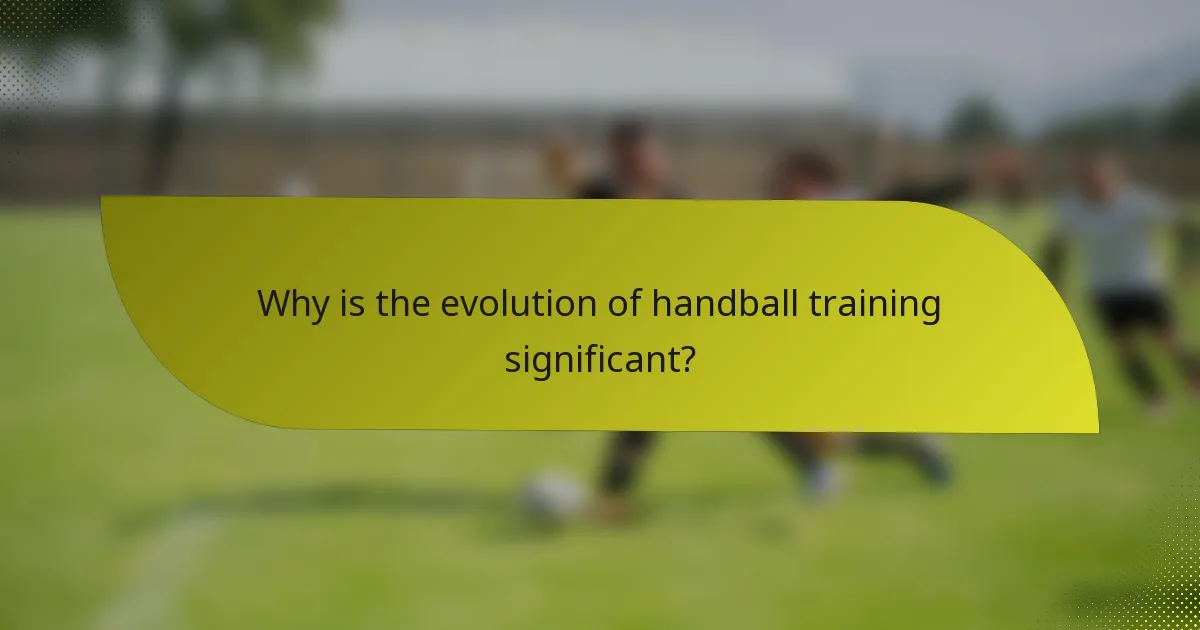 Why is the evolution of handball training significant?